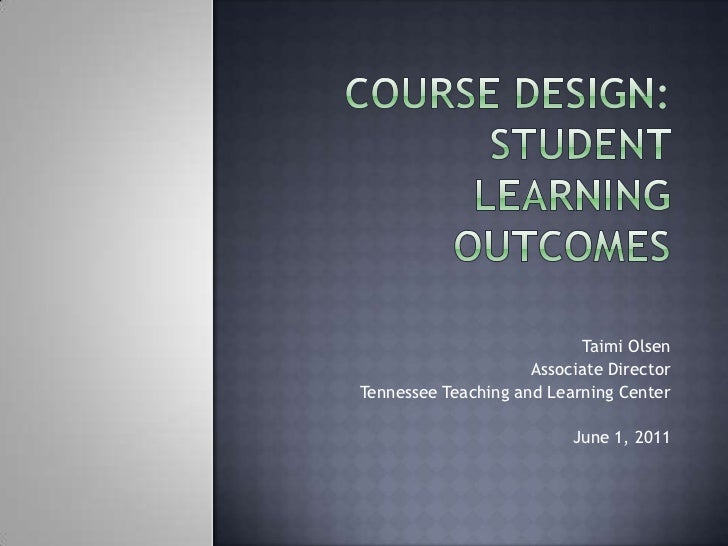 COURSE DESIGN: STUDENT LEARNING OUTCOMES

Taimi Olsen
Associate Director
Tennessee Teaching and Learning Center

June 1, 2011